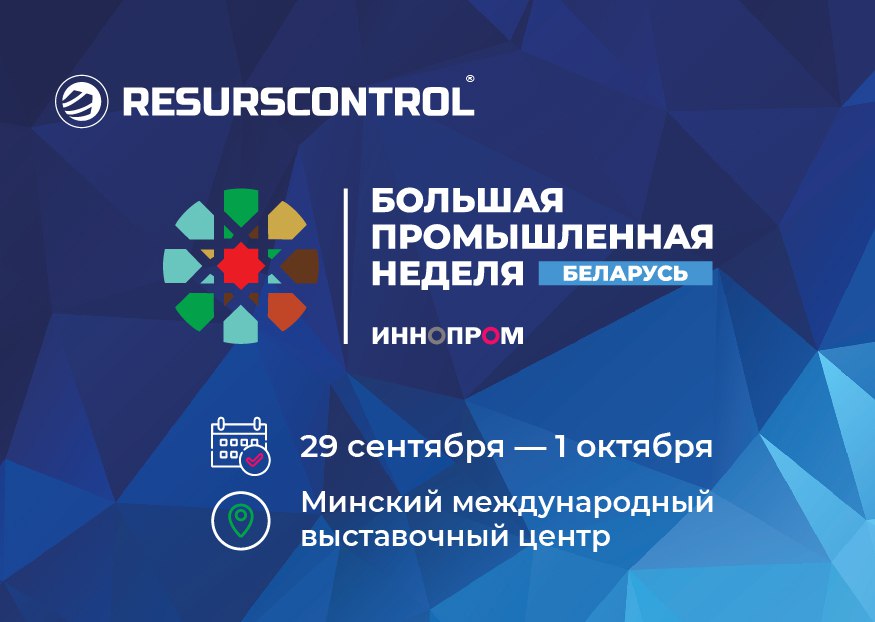 RESURSCONTROL®

БОЛЬШАЯ ПРОМЫШЛЕННАЯ НЕДЕЛЯ БЕЛАРУСЬ

ИННОПРОМ

29 сентября — 1 октября

Минский международный выставочный центр